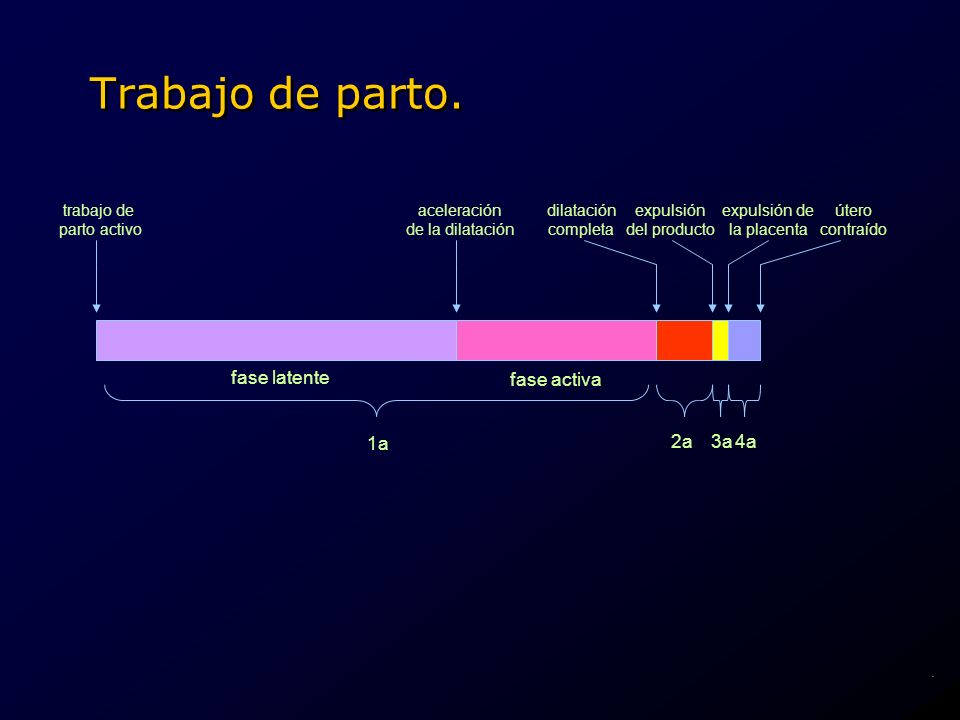 Trabajo de parto.

trabajo de parto activo

aceleración de la dilatación

dilatación completa

expulsión del producto

expulsión de la placenta

útero contraído

fase latente

fase activa

1a

2a

3a

4a